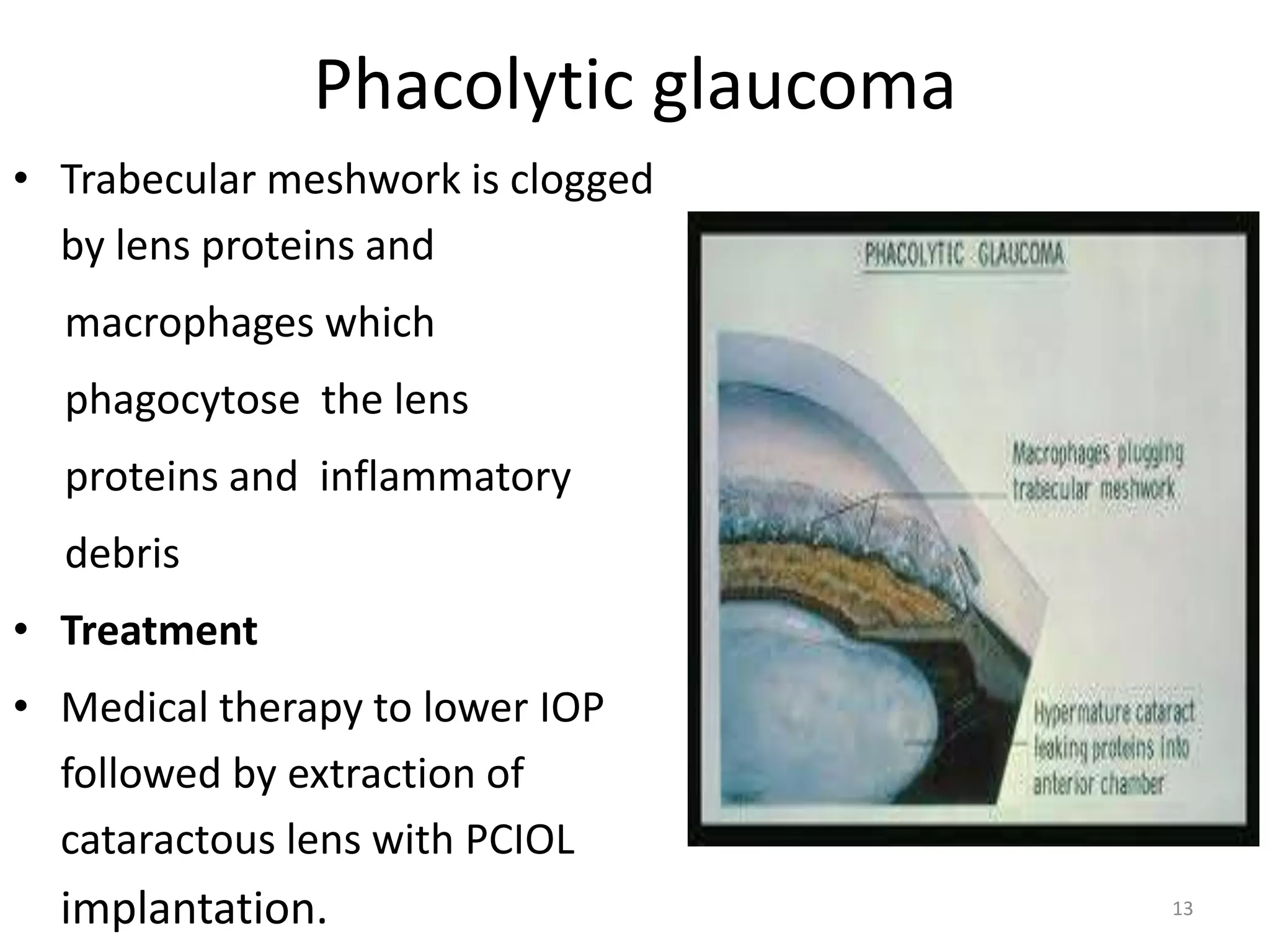 Phacolytic glaucoma

• Trabecular meshwork is clogged by lens proteins and macrophages which phagocytose the lens proteins and inflammatory debris

• **Treatment**

• Medical therapy to lower IOP followed by extraction of cataractous lens with PCIOL implantation.

PHACOLYTIC GLAUCOMA

Macrophages plugging trabecular meshwork

Hypermature cataract leaking proteins into anterior chamber

13